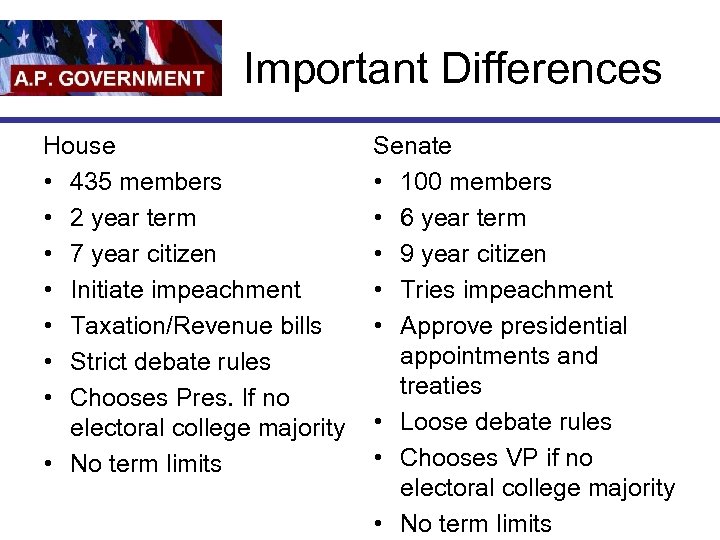 A.P. GOVERNMENT

Important Differences

House
• 435 members
• 2 year term
• 7 year citizen
• Initiate impeachment
• Taxation/Revenue bills
• Strict debate rules
• Chooses Pres. If no electoral college majority
• No term limits

Senate
• 100 members
• 6 year term
• 9 year citizen
• Tries impeachment
• Approve presidential appointments and treaties
• Loose debate rules
• Chooses VP if no electoral college majority
• No term limits